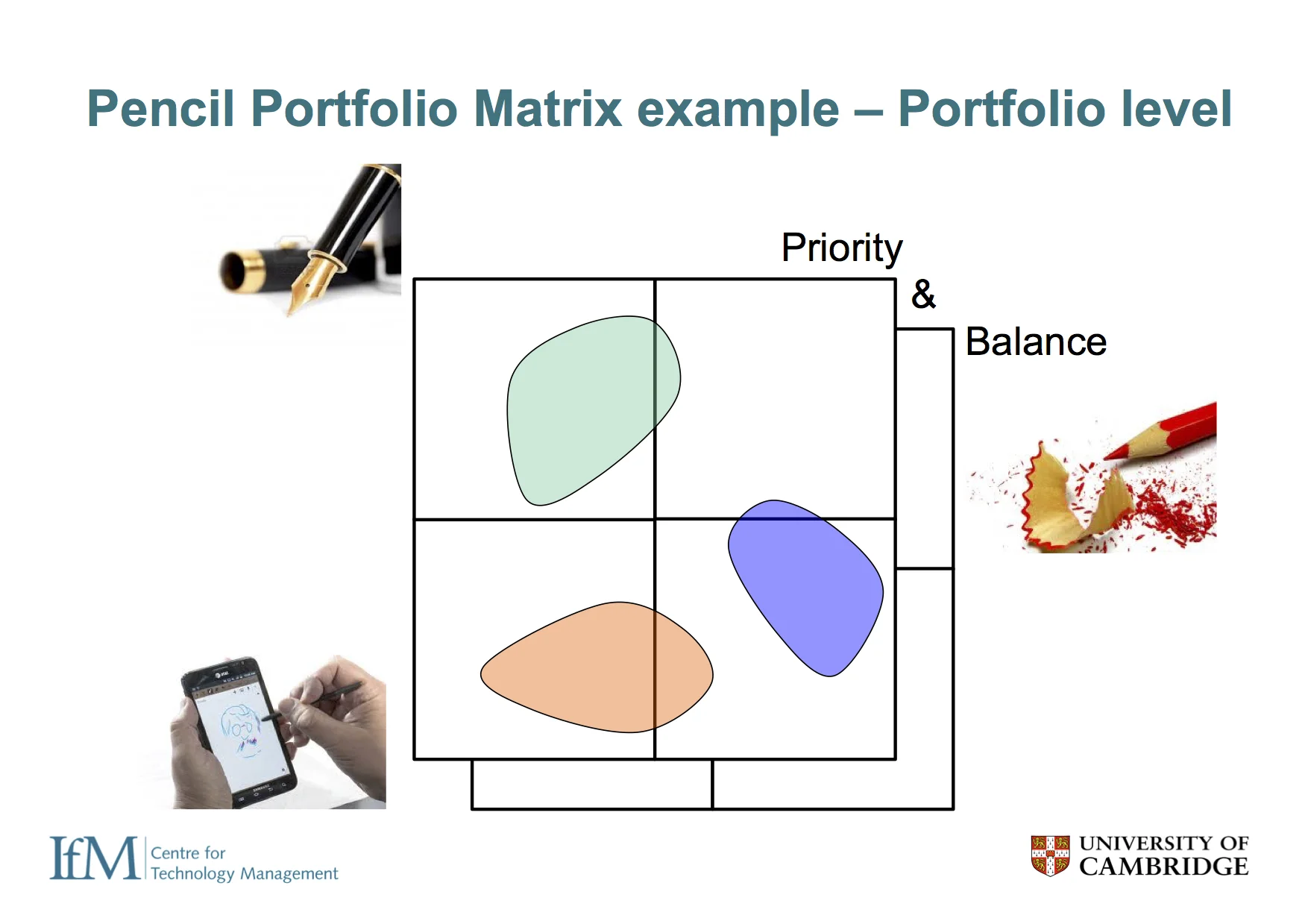 Pencil Portfolio Matrix example – Portfolio level

Priority

&

Balance

IfM Centre for Technology Management

UNIVERSITY OF CAMBRIDGE